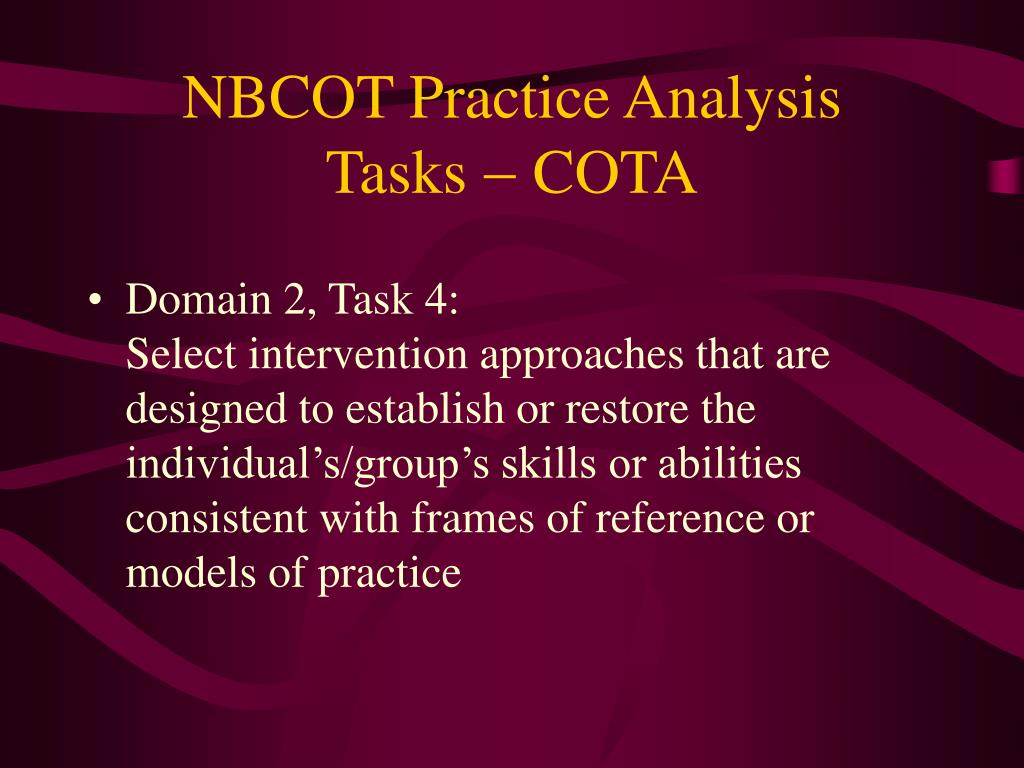 NBCOT Practice Analysis Tasks – COTA

• Domain 2, Task 4:
Select intervention approaches that are designed to establish or restore the individual’s/group’s skills or abilities consistent with frames of reference or models of practice